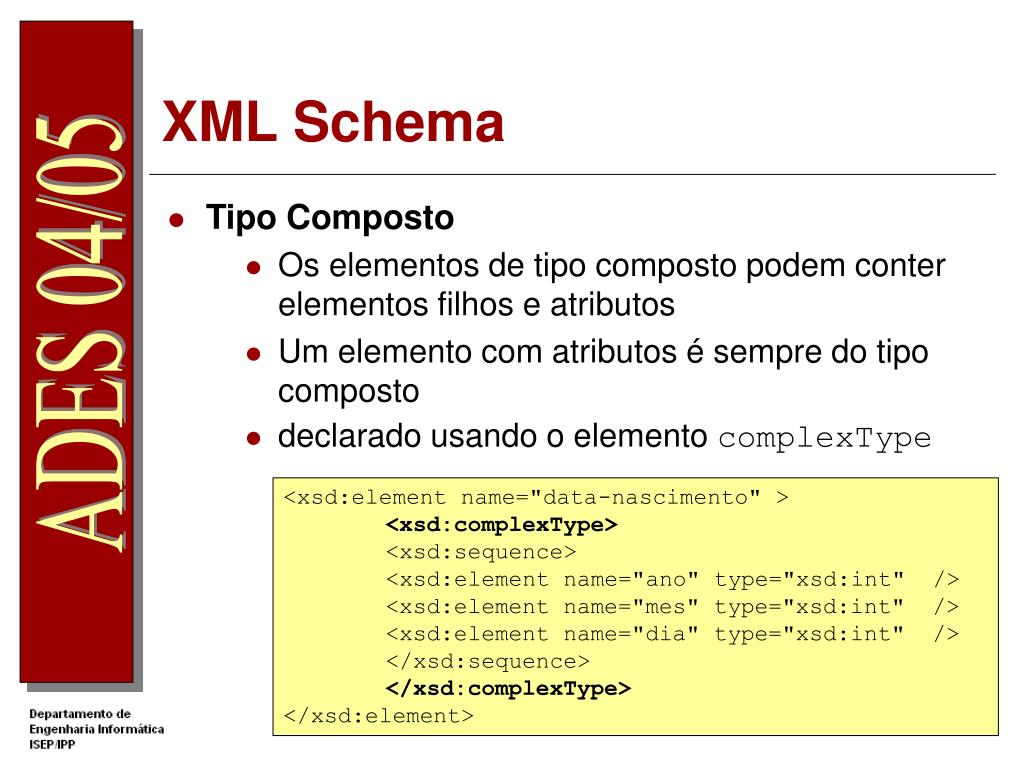 ADES 04/05

XML Schema

- Tipo Composto
  - Os elementos de tipo composto podem conter elementos filhos e atributos
  - Um elemento com atributos é sempre do tipo composto
  - declarado usando o elemento complexType

<xsd:element name="data-nascimento" >
<xsd:complexType>
<xsd:sequence>
<xsd:element name="ano" type="xsd:int" />
<xsd:element name="mes" type="xsd:int" />
<xsd:element name="dia" type="xsd:int" />
</xsd:sequence>
</xsd:complexType>
</xsd:element>

Departamento de Engenharia Informática ISEP/IPP